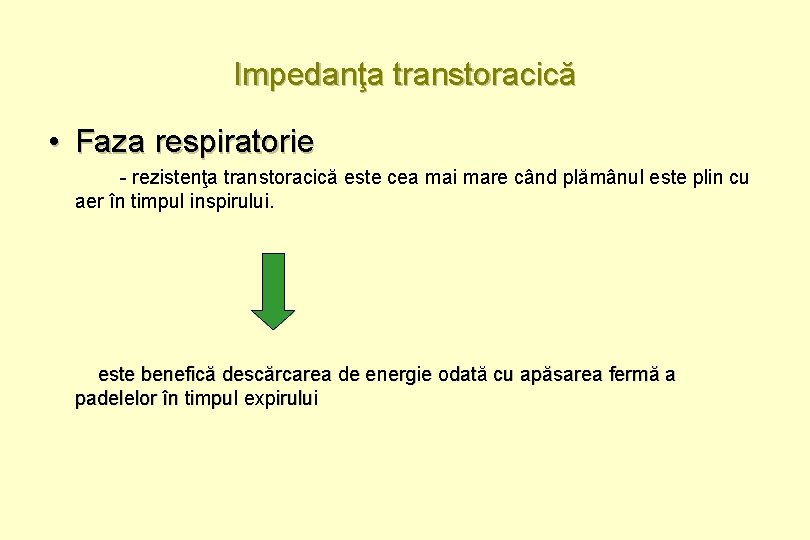 Impedanţa transtoracică

• Faza respiratorie

- rezistenţa transtoracică este cea mai mare când plămânul este plin cu aer în timpul inspirului.

este benefică descărcarea de energie odată cu apăsarea fermă a padelelor în timpul expirului